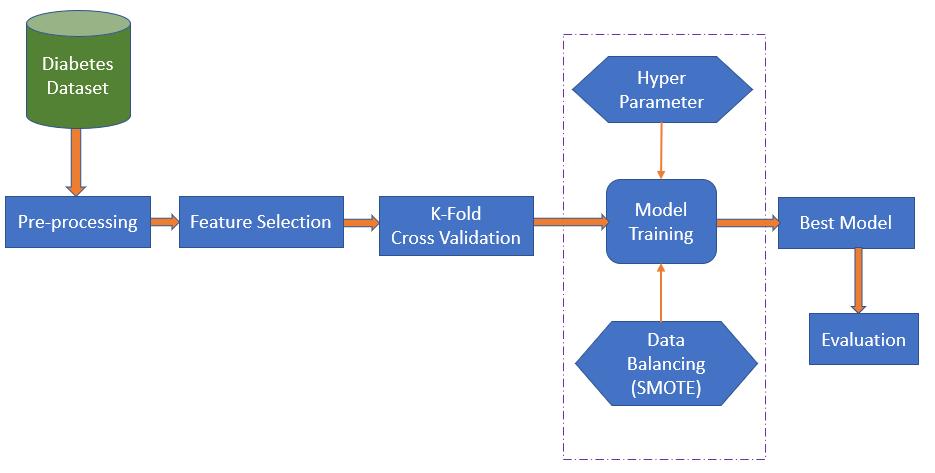 Diabetes Dataset

Pre-processing

Feature Selection

K-Fold Cross Validation

Hyper Parameter

Model Training

Data Balancing (SMOTE)

Best Model

Evaluation